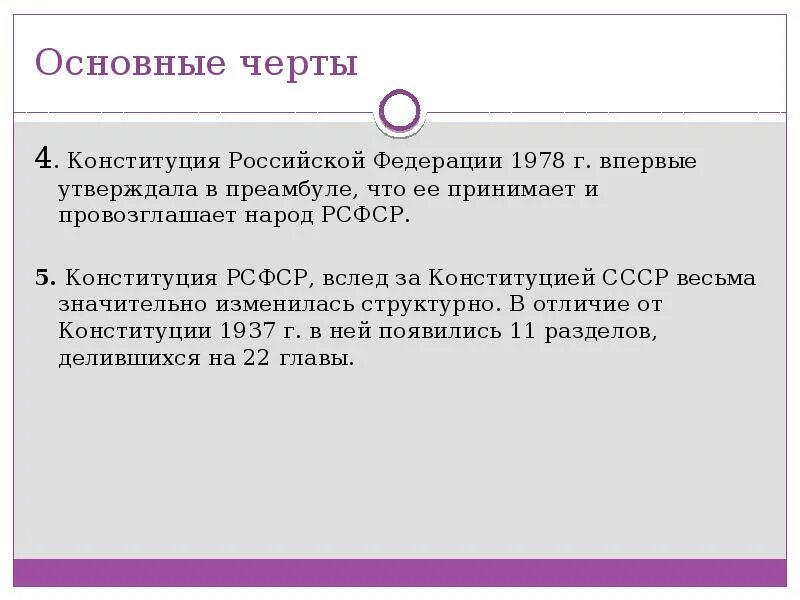 Основные черты

4. Конституция Российской Федерации 1978 г. впервые утверждала в преамбуле, что ее принимает и провозглашает народ РСФСР.

5. Конституция РСФСР, вслед за Конституцией СССР весьма значительно изменилась структурно. В отличие от Конституции 1937 г. в ней появились 11 разделов, делившихся на 22 главы.